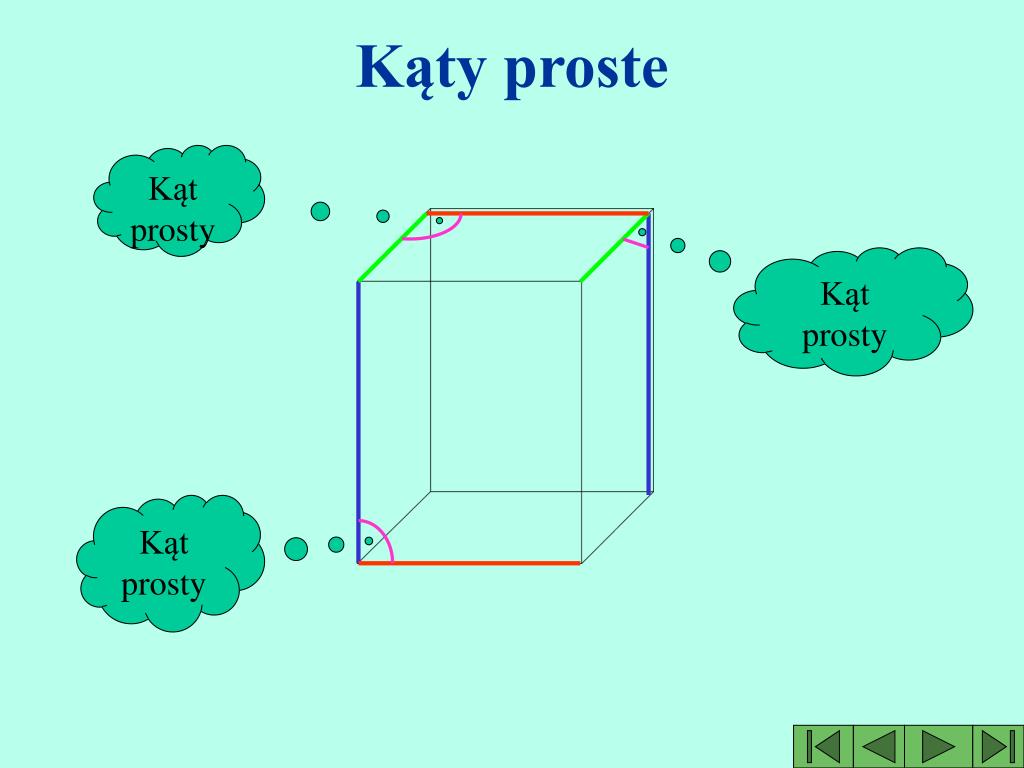 Kąty proste

Kąt prosty

Kąt prosty

Kąt prosty